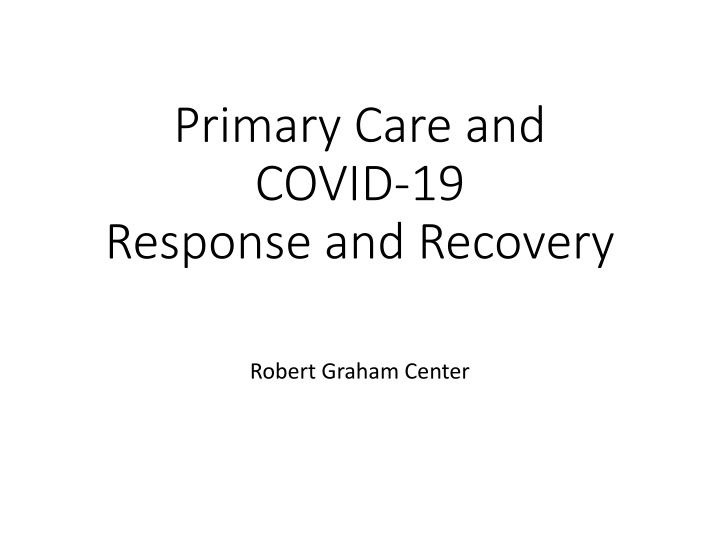 Primary Care and COVID-19 Response and Recovery

Robert Graham Center